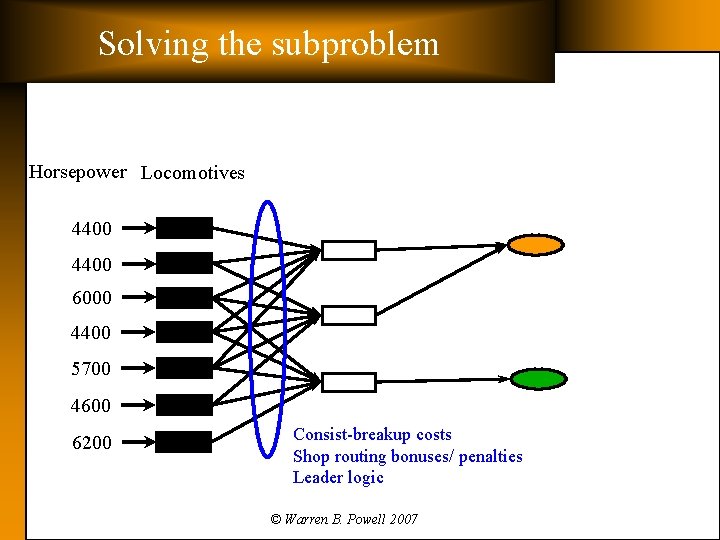 Solving the subproblem

Horsepower Locomotives

4400
4400
6000
4400
5700
4600
6200

Consist-breakup costs
Shop routing bonuses/ penalties
Leader logic

© Warren B. Powell 2007